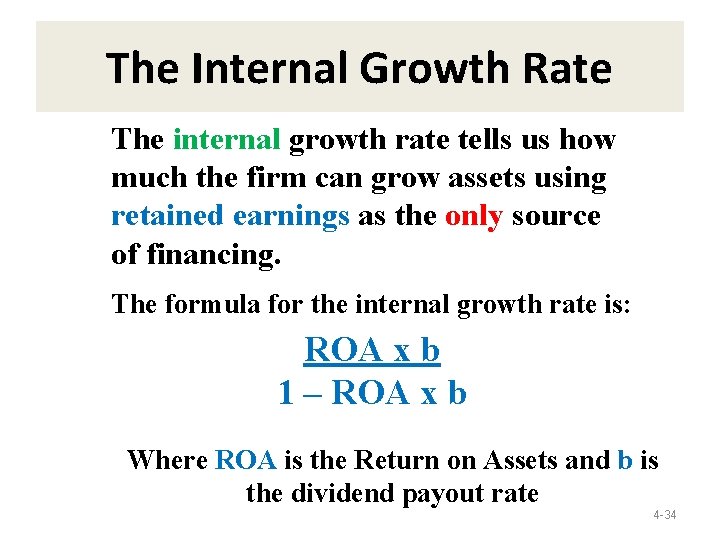 The Internal Growth Rate

The internal growth rate tells us how much the firm can grow assets using retained earnings as the only source of financing.

The formula for the internal growth rate is:

$\frac{\text{ROA x b}}{\text{1 – ROA x b}}$

Where ROA is the Return on Assets and b is the dividend payout rate

4-34